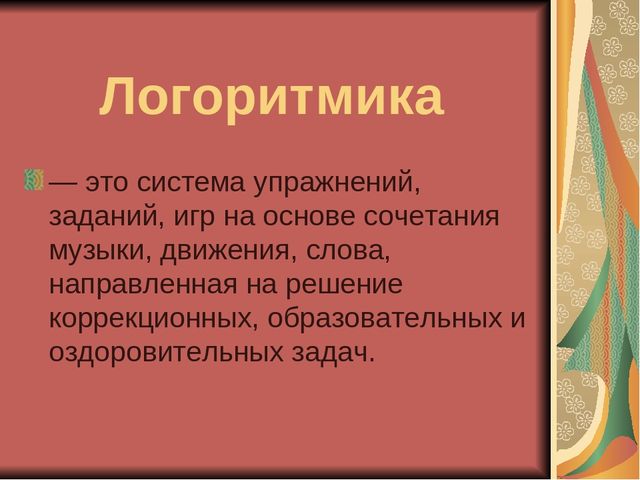 Логоритмика

— это система упражнений, заданий, игр на основе сочетания музыки, движения, слова, направленная на решение коррекционных, образовательных и оздоровительных задач.